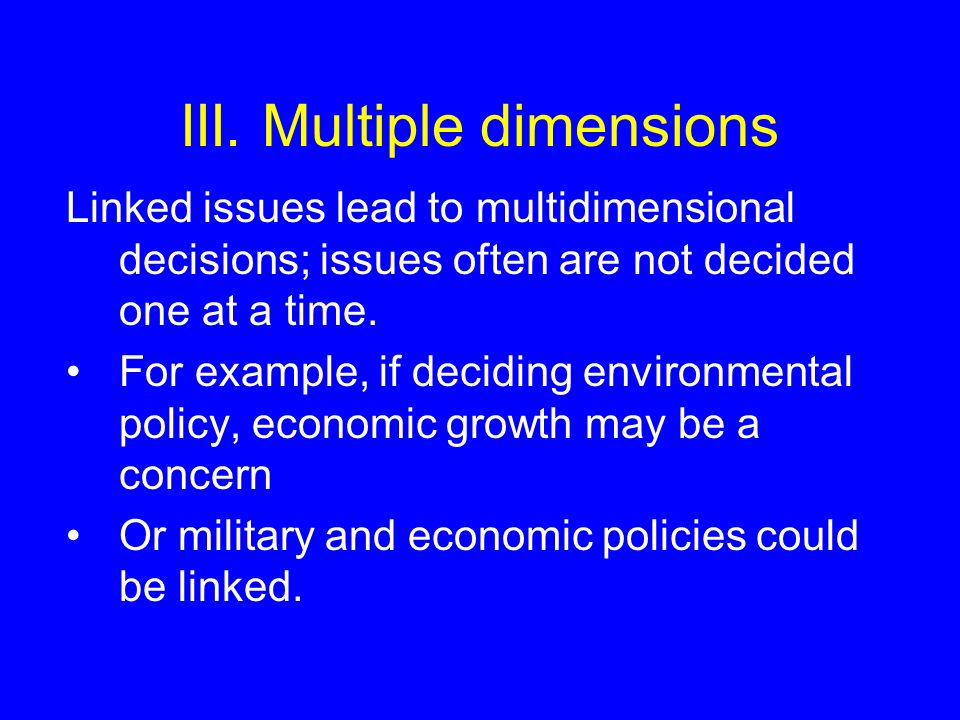 III. Multiple dimensions

Linked issues lead to multidimensional decisions; issues often are not decided one at a time.

• For example, if deciding environmental policy, economic growth may be a concern

• Or military and economic policies could be linked.